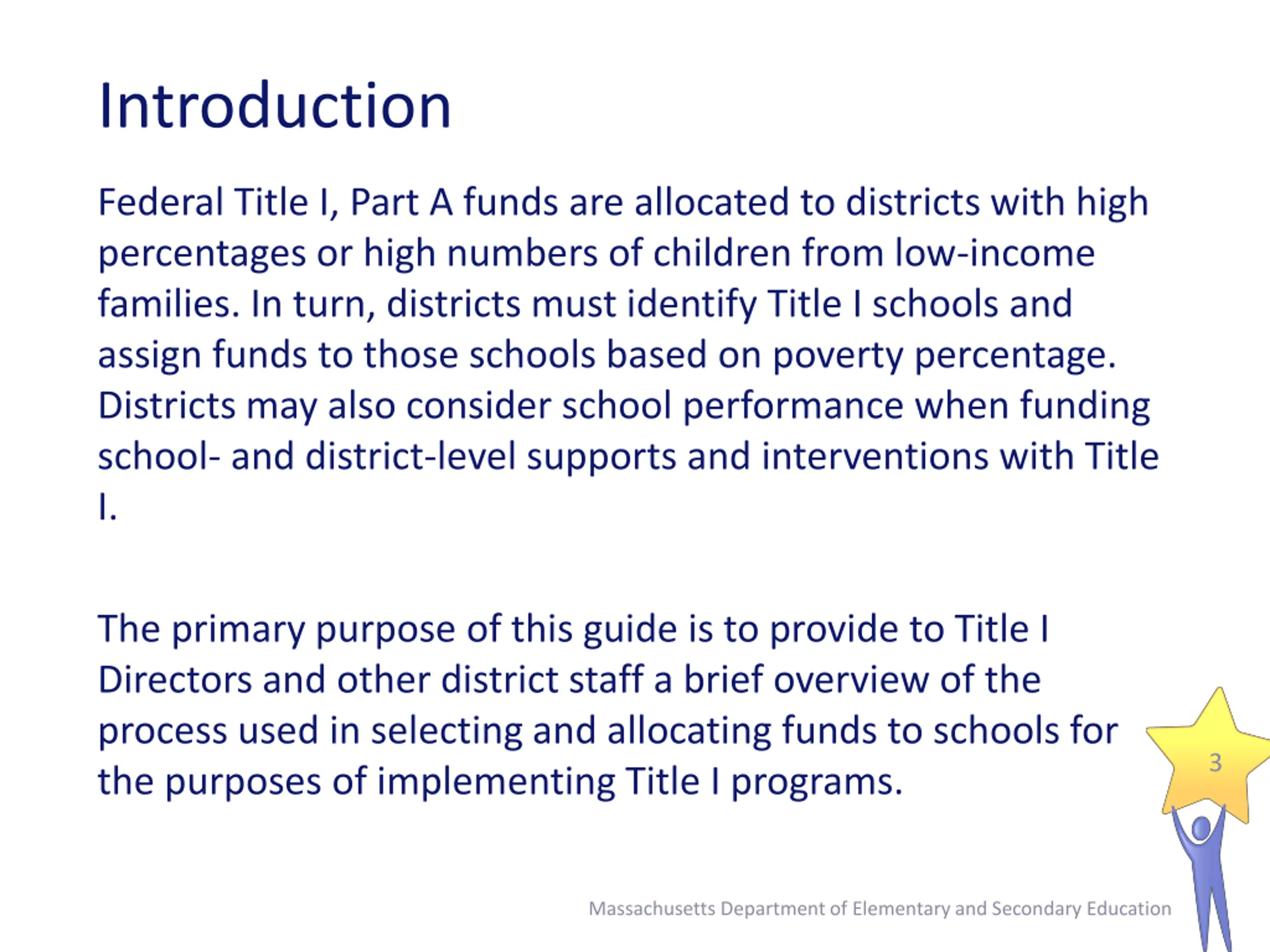 Introduction

Federal Title I, Part A funds are allocated to districts with high percentages or high numbers of children from low-income families. In turn, districts must identify Title I schools and assign funds to those schools based on poverty percentage. Districts may also consider school performance when funding school- and district-level supports and interventions with Title I.

The primary purpose of this guide is to provide to Title I Directors and other district staff a brief overview of the process used in selecting and allocating funds to schools for the purposes of implementing Title I programs.

3

Massachusetts Department of Elementary and Secondary Education